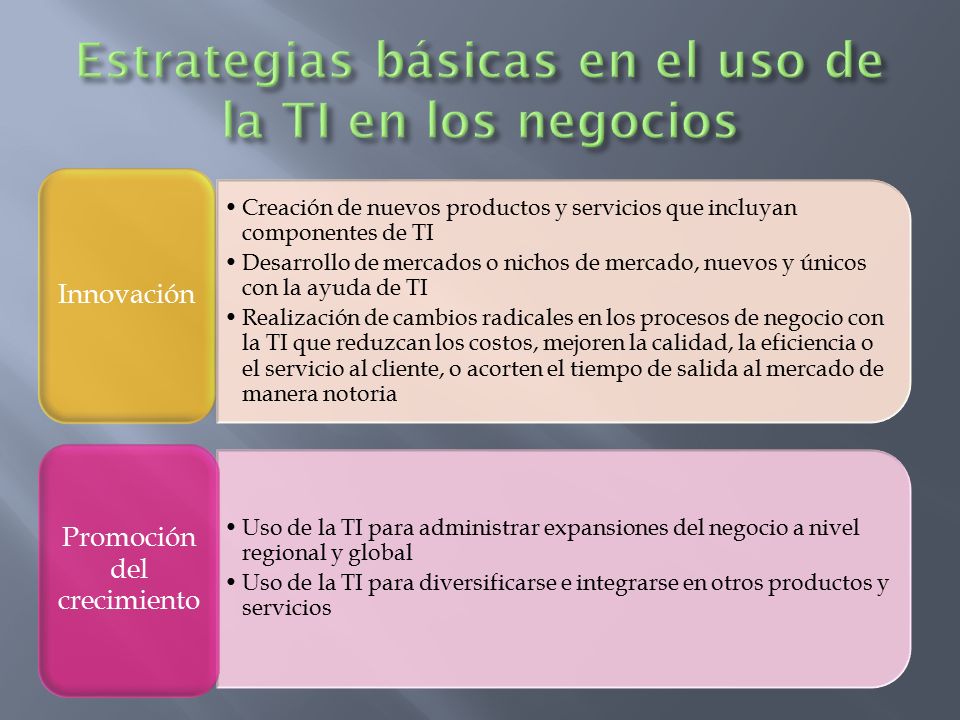 Estrategias básicas en el uso de la TI en los negocios

Innovación

• Creación de nuevos productos y servicios que incluyan componentes de TI
• Desarrollo de mercados o nichos de mercado, nuevos y únicos con la ayuda de TI
• Realización de cambios radicales en los procesos de negocio con la TI que reduzcan los costos, mejoren la calidad, la eficiencia o el servicio al cliente, o acorten el tiempo de salida al mercado de manera notoria

Promoción del crecimiento

• Uso de la TI para administrar expansiones del negocio a nivel regional y global
• Uso de la TI para diversificarse e integrarse en otros productos y servicios